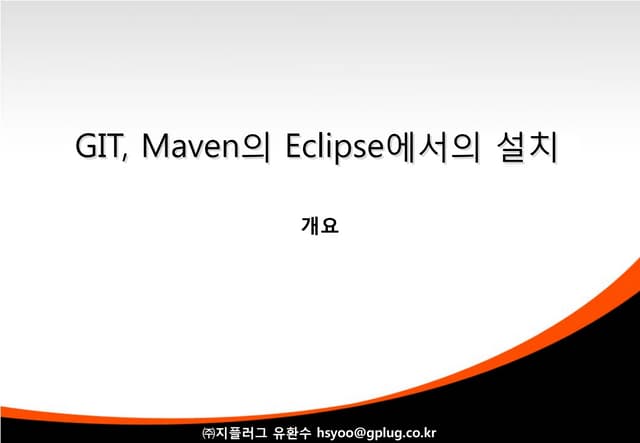 GIT, Maven의 Eclipse에서의 설치

개요

㈜지플러그 유환수 hsyoo@gplug.co.kr